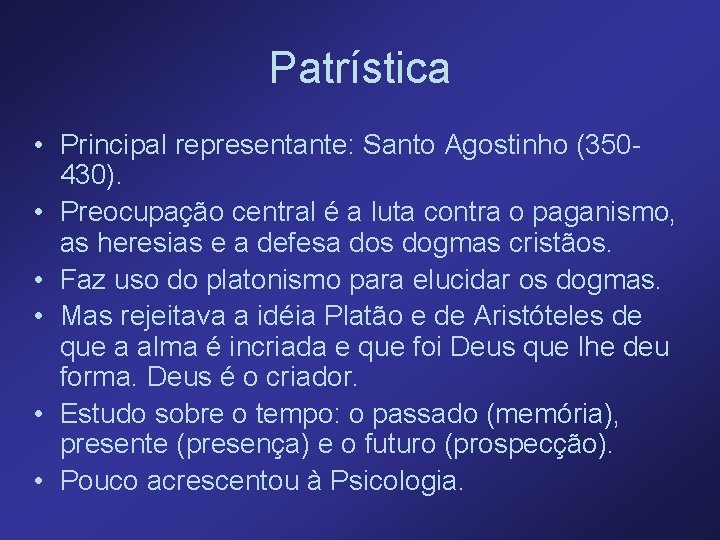 Patrística

• Principal representante: Santo Agostinho (350-430).
• Preocupação central é a luta contra o paganismo, as heresias e a defesa dos dogmas cristãos.
• Faz uso do platonismo para elucidar os dogmas.
• Mas rejeitava a idéia Platão e de Aristóteles de que a alma é incriada e que foi Deus que lhe deu forma. Deus é o criador.
• Estudo sobre o tempo: o passado (memória), presente (presença) e o futuro (prospecção).
• Pouco acrescentou à Psicologia.